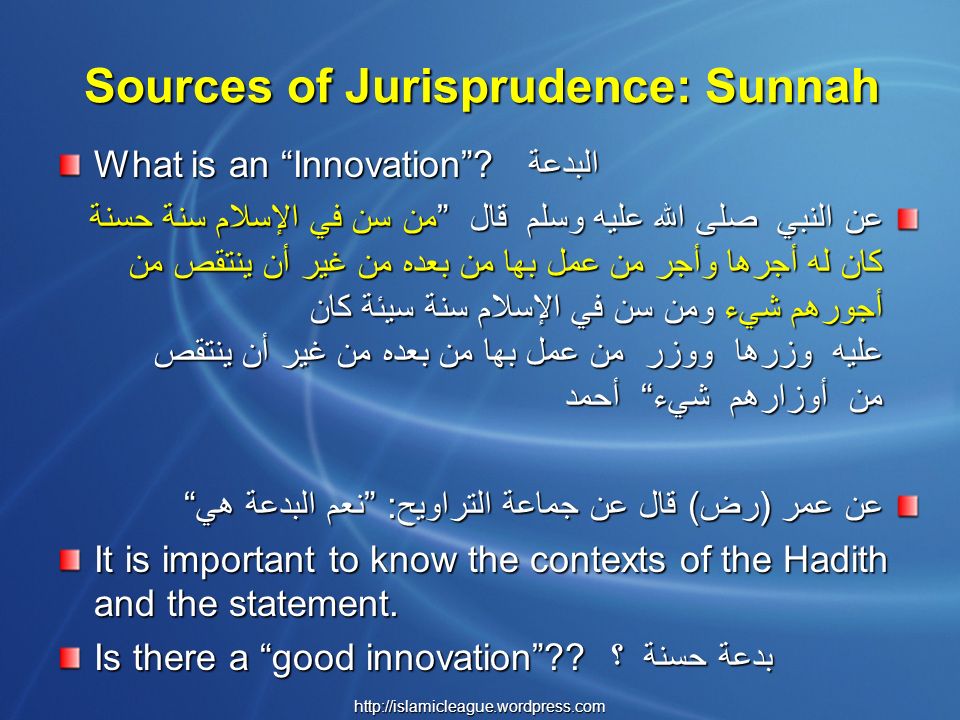 Sources of Jurisprudence: Sunnah

What is an “Innovation”? البدعة

عن النبي صلى الله عليه وسلم قال ”من سن في الإسلام سنة حسنة كان له أجرها وأجر من عمل بها من بعده من غير أن ينتقص من أجورهم شيء ومن سن في الإسلام سنة سيئة كان عليه وزرها ووزر من عمل بها من بعده من غير أن ينتقص من أوزارهم شيء“ أحمد

عن عمر (رض) قال عن جماعة التراويح: ”نعم البدعة هي“

It is important to know the contexts of the Hadith and the statement.

Is there a “good innovation”?? بدعة حسنة ؟

http://islamicleague.wordpress.com